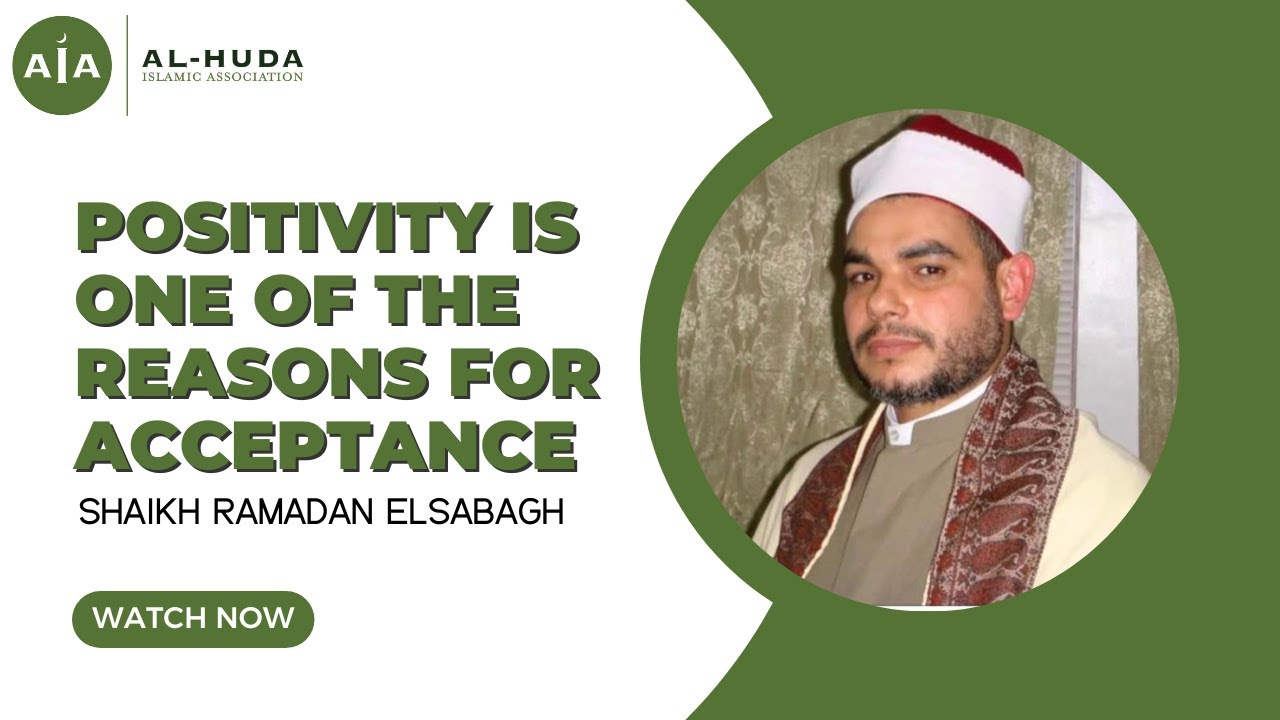 AIA

AL-HUDA
ISLAMIC ASSOCIATION

POSITIVITY IS ONE OF THE REASONS FOR ACCEPTANCE

SHAIKH RAMADAN ELSABAGH

WATCH NOW